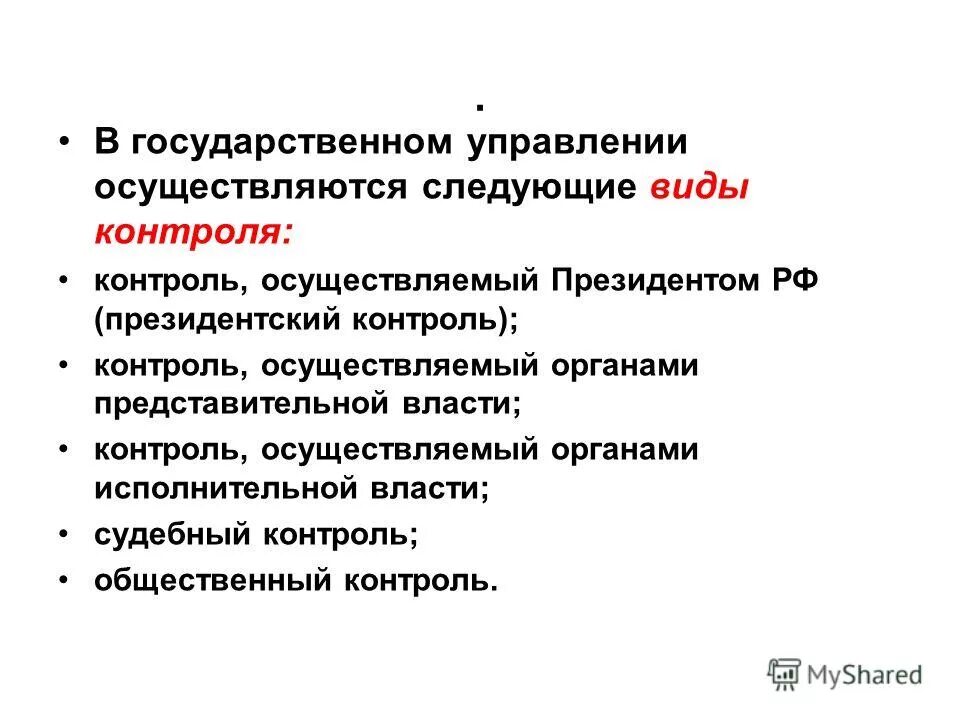 .

• В государственном управлении осуществляются следующие виды контроля:

• контроль, осуществляемый Президентом РФ (президентский контроль);

• контроль, осуществляемый органами представительной власти;

• контроль, осуществляемый органами исполнительной власти;

• судебный контроль;

• общественный контроль.

MyShared